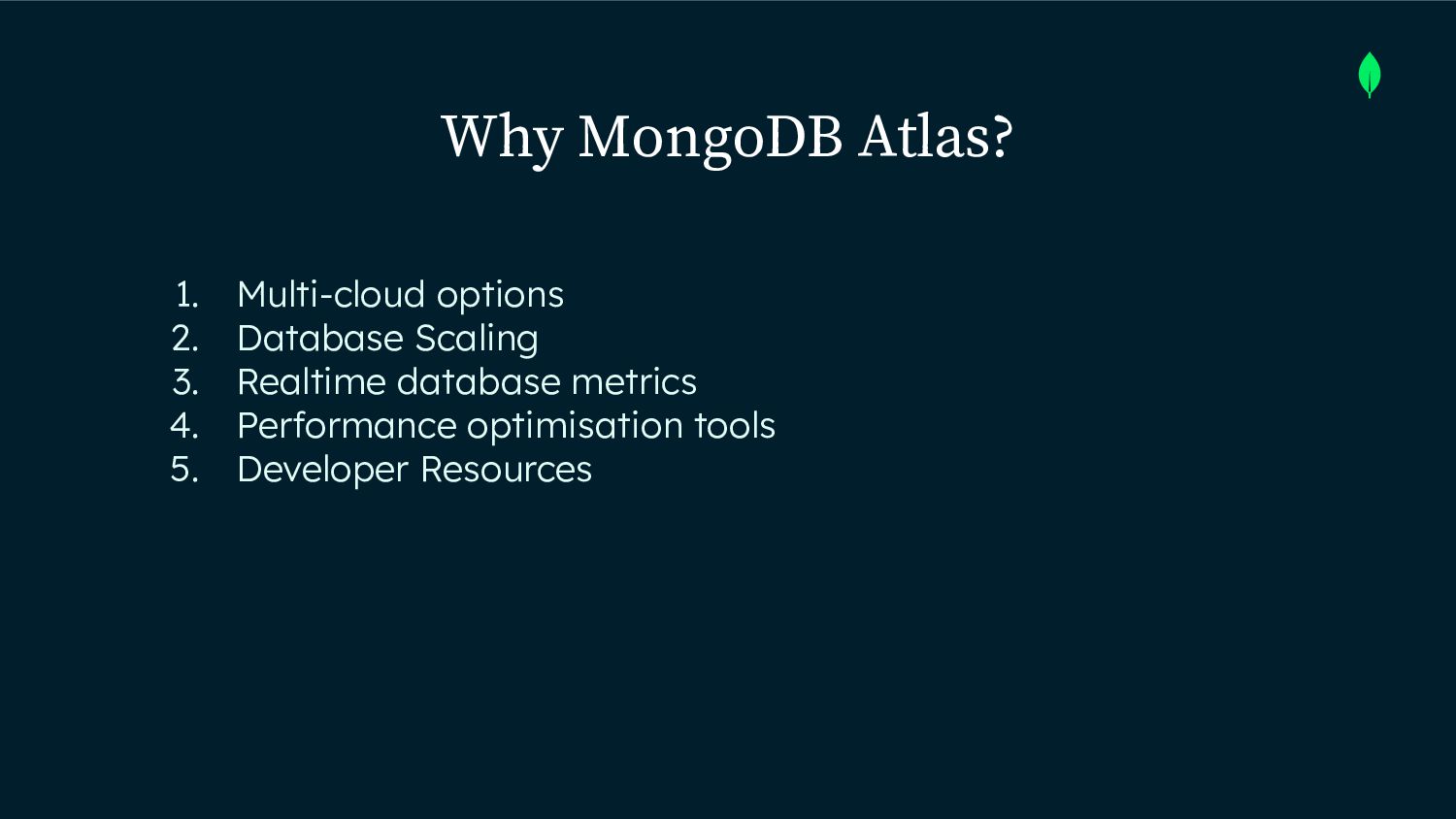 Why MongoDB Atlas?

1. Multi-cloud options
2. Database Scaling
3. Realtime database metrics
4. Performance optimisation tools
5. Developer Resources